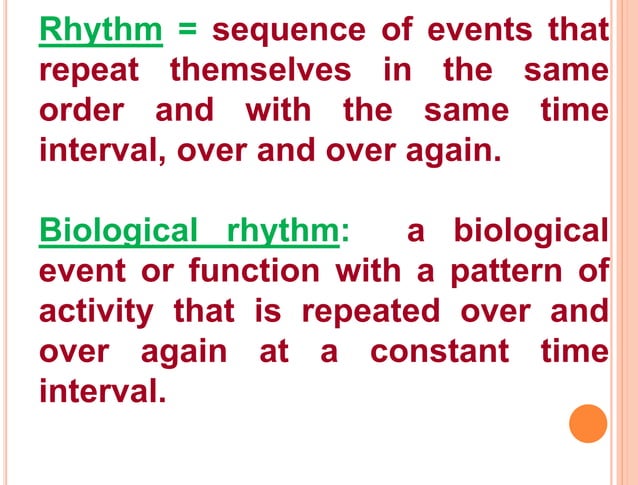 Rhythm = sequence of events that repeat themselves in the same order and with the same time interval, over and over again.

Biological rhythm: a biological event or function with a pattern of activity that is repeated over and over again at a constant time interval.